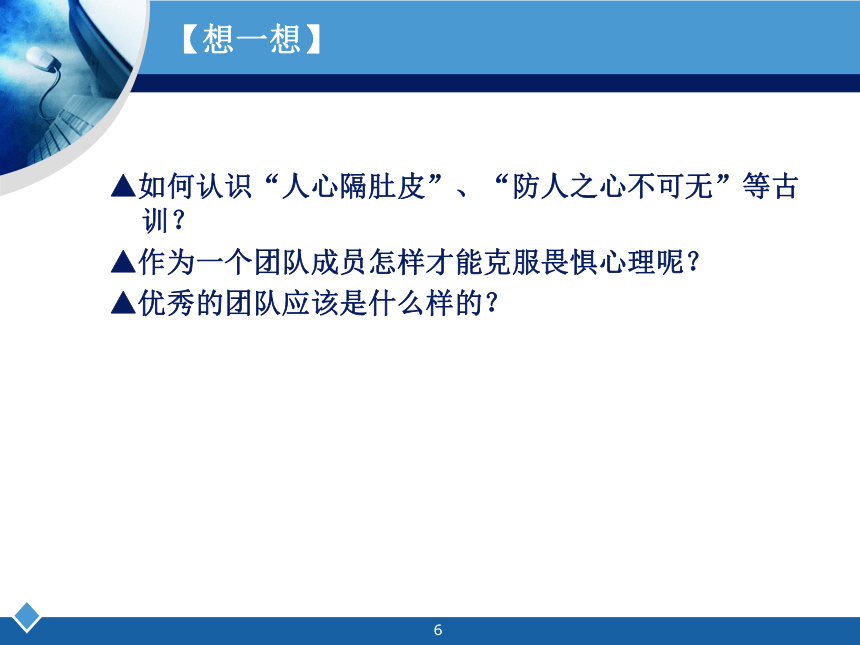 【想一想】

▲如何认识“人心隔肚皮”、“防人之心不可无”等古训？

▲作为一个团队成员怎样才能克服畏惧心理呢？

▲优秀的团队应该是什么样的？

6